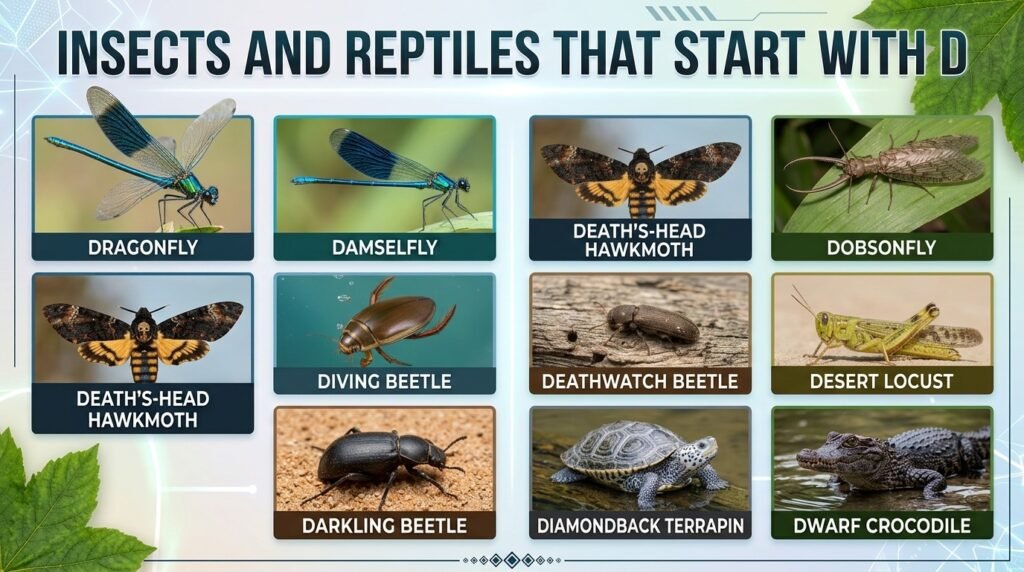 INSECTS AND REPTILES THAT START WITH D

DRAGONFLY

DAMSELFLY

DEATH'S-HEAD HAWKMOTH

DOBSONFLY

DEATH'S-HEAD HAWKMOTH

DIVING BEETLE

DEATHWATCH BEETLE

DESERT LOCUST

DARKLING BEETLE

DIAMONDBACK TERRAPIN

DWARF CROCODILE